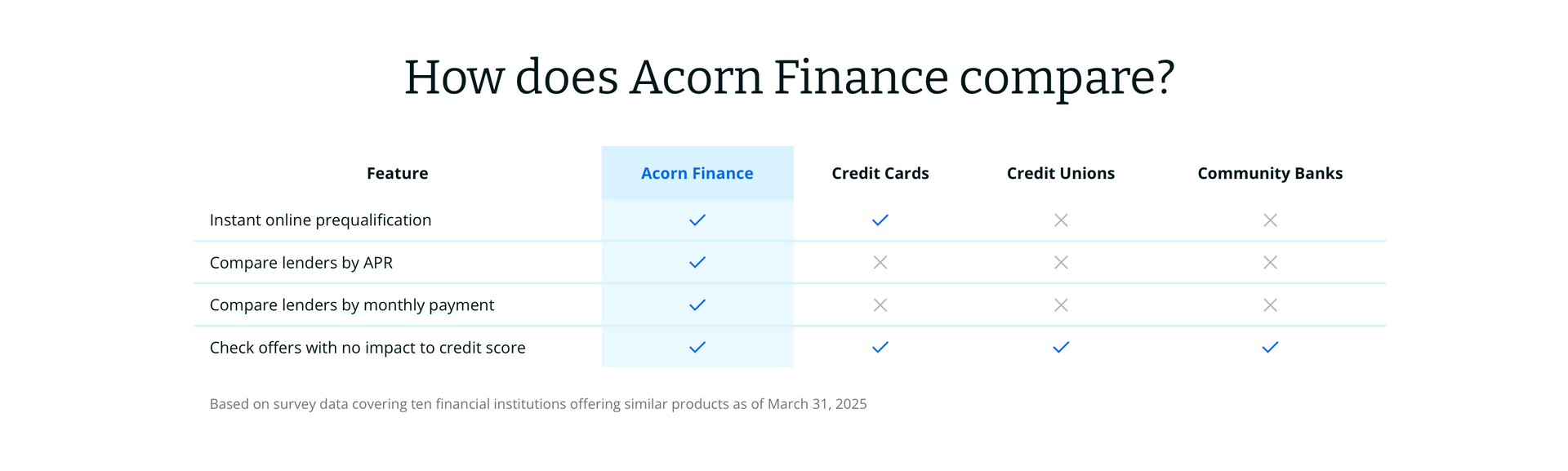 How does Acorn Finance compare?

| Feature | Acorn Finance | Credit Cards | Credit Unions | Community Banks |
|---|---|---|---|---|
| Instant online prequalification | ✓ | ✓ | ✗ | ✗ |
| Compare lenders by APR | ✓ | ✗ | ✗ | ✗ |
| Compare lenders by monthly payment | ✓ | ✗ | ✗ | ✗ |
| Check offers with no impact to credit score | ✓ | ✓ | ✓ | ✓ |

Based on survey data covering ten financial institutions offering similar products as of March 31, 2025